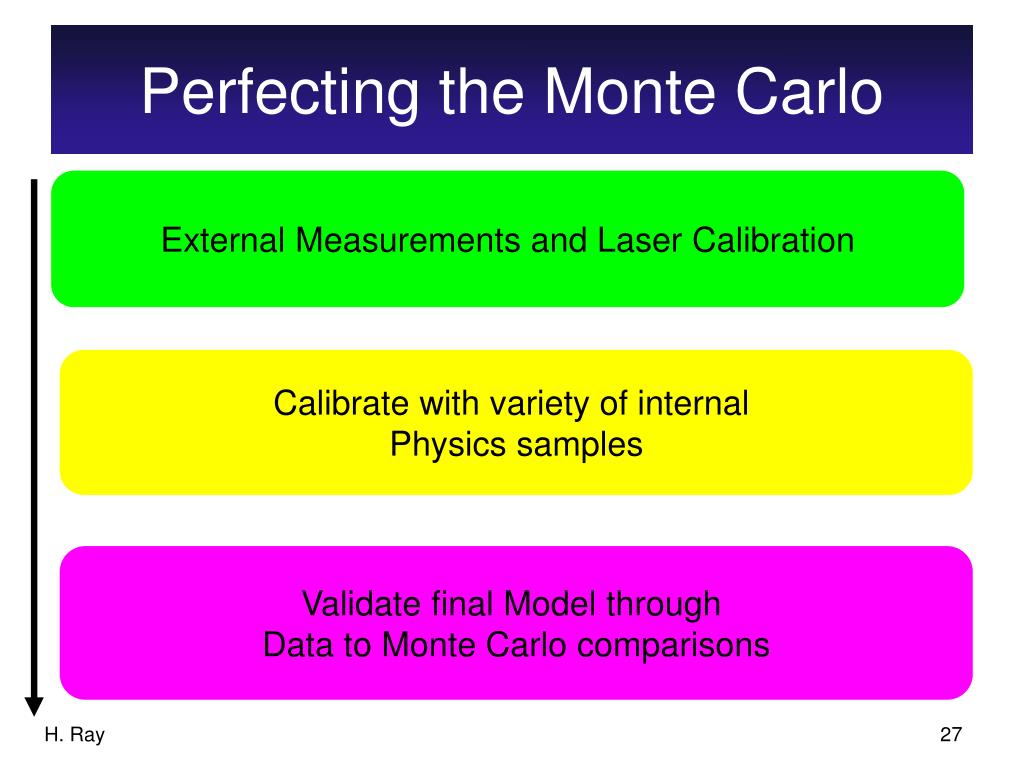 Perfecting the Monte Carlo

External Measurements and Laser Calibration

Calibrate with variety of internal Physics samples

Validate final Model through Data to Monte Carlo comparisons

H. Ray

27